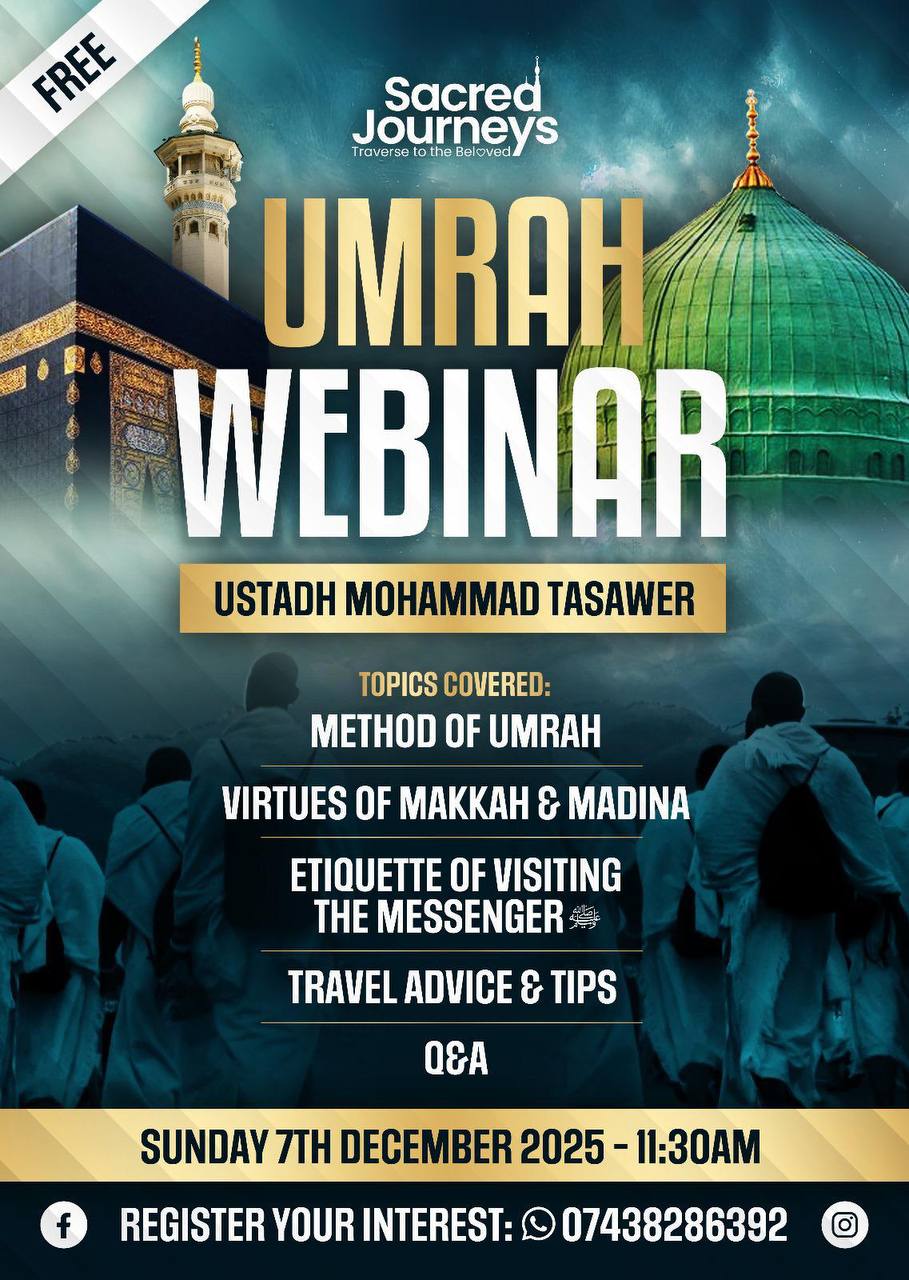 FREE

Sacred Journeys
Traverse to the Beloved

UMRAH WEBINAR

USTADH MOHAMMAD TASAWER

TOPICS COVERED:

METHOD OF UMRAH

VIRTUES OF MAKKAH & MADINA

ETIQUETTE OF VISITING THE MESSENGER ﷺ

TRAVEL ADVICE & TIPS

Q&A

SUNDAY 7TH DECEMBER 2025 - 11:30AM

REGISTER YOUR INTEREST: 07438286392